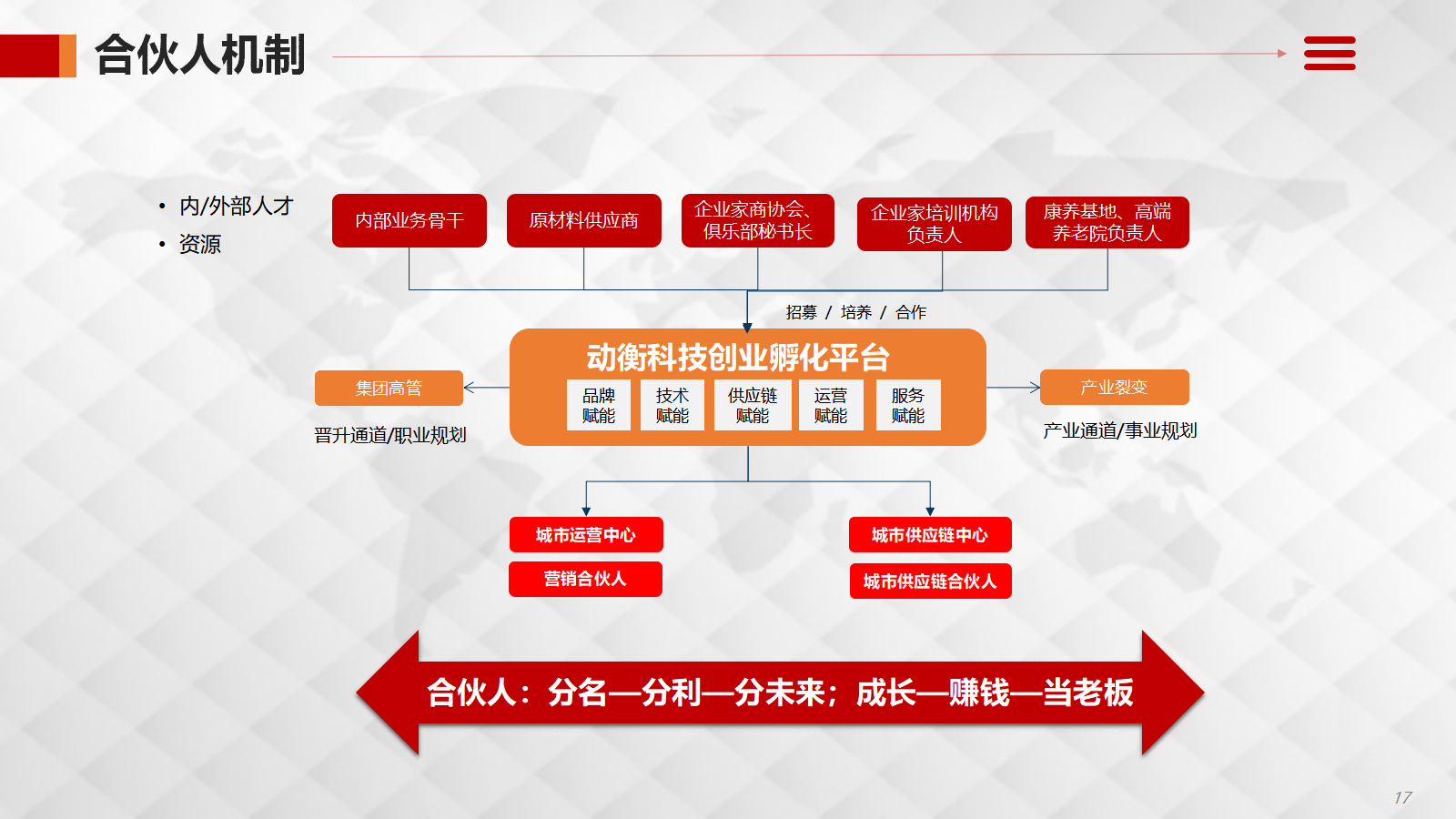 合伙人机制

• 内/外部人才
• 资源

内部业务骨干

原材料供应商

企业家商协会、俱乐部秘书长

企业家培训机构负责人

康养基地、高端养老院负责人

招募 / 培养 / 合作

动衡科技创业孵化平台

品牌赋能

技术赋能

供应链赋能

运营赋能

服务赋能

集团高管

晋升通道/职业规划

产业裂变

产业通道/事业规划

城市运营中心

营销合伙人

城市供应链中心

城市供应链合伙人

合伙人：分名—分利—分未来；成长—赚钱—当老板

17